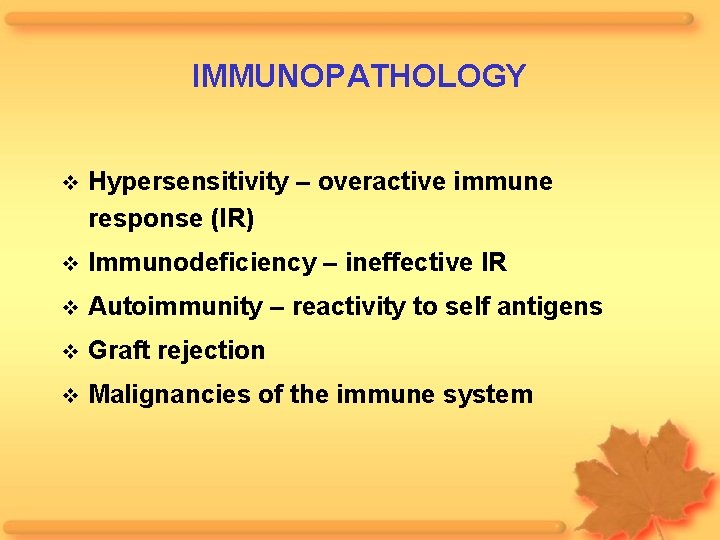 IMMUNOPATHOLOGY

❖ Hypersensitivity – overactive immune response (IR)

❖ Immunodeficiency – ineffective IR

❖ Autoimmunity – reactivity to self antigens

❖ Graft rejection

❖ Malignancies of the immune system